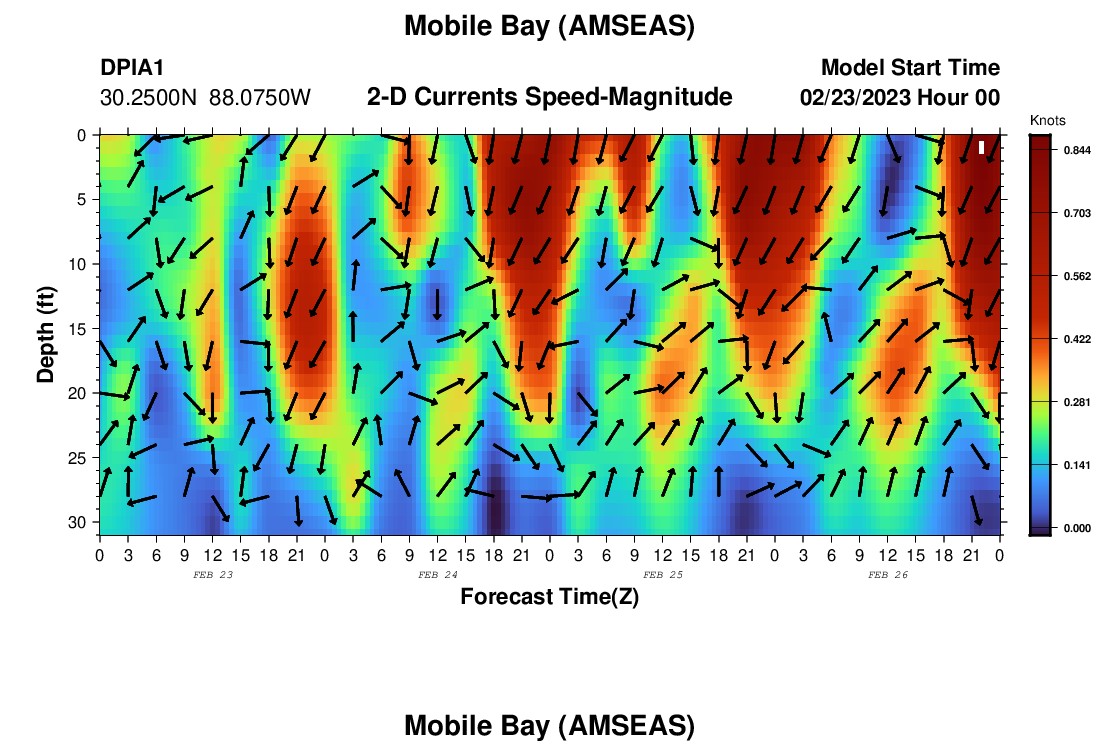 Mobile Bay (AMSEAS)

DPIA1
30.2500N 88.0750W

2-D Currents Speed-Magnitude

Model Start Time
02/23/2023 Hour 00

Knots
0.844
0.703
0.562
0.422
0.281
0.141
0.000

Depth (ft)
0
5
10
15
20
25
30

0 3 6 9 12 15 18 21 0 3 6 9 12 15 18 21 0 3 6 9 12 15 18 21 0 3 6 9 12 15 18 21 0

FEB 23
FEB 24
FEB 25
FEB 26

Forecast Time(Z)

Mobile Bay (AMSEAS)